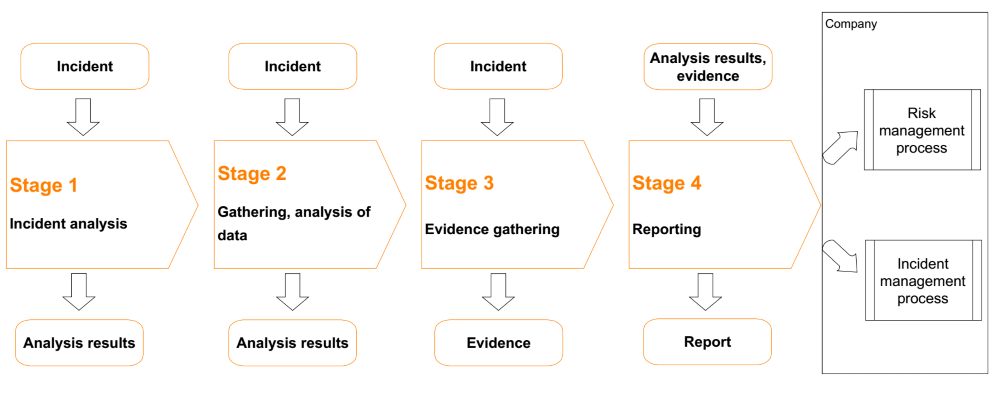 Incident

Stage 1

Incident analysis

Analysis results

Incident

Stage 2

Gathering, analysis of data

Analysis results

Incident

Stage 3

Evidence gathering

Evidence

Analysis results, evidence

Stage 4

Reporting

Report

Company

Risk management process

Incident management process